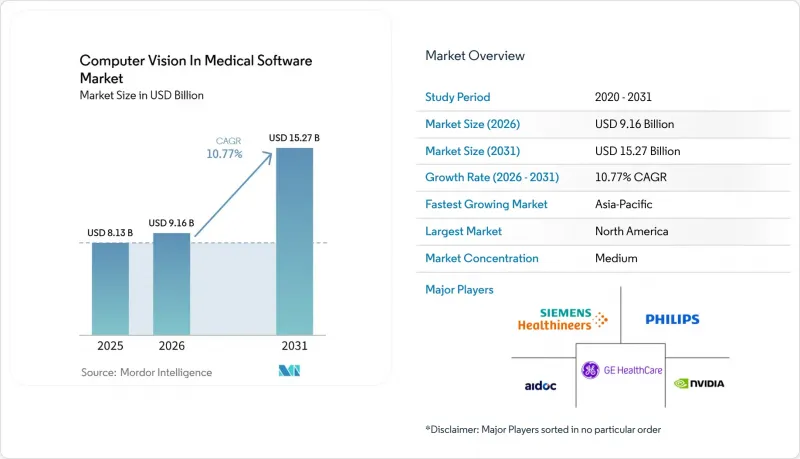 Computer Vision In Medical Software Market
Market Size in USD Billion

CAGR
10.77%

USD 8.13 B
USD 9.16 B
USD 15.27 B

2025
2026
2031

Source: Mordor Intelligence

Market Overview

| Study Period | 2020 - 2031 |
|---|---|
| Market Size (2026) | USD 9.16 Billion |
| Market Size (2031) | USD 15.27 Billion |
| Growth Rate (2026 - 2031) | 10.77% CAGR |
| Fastest Growing Market | Asia-Pacific |
| Largest Market | North America |
| Market Concentration | Medium |

Major Players

SIEMENS Healthineers
PHILIPS
aidoc
GE HealthCare
NVIDIA

*Disclaimer: Major Players sorted in no particular order